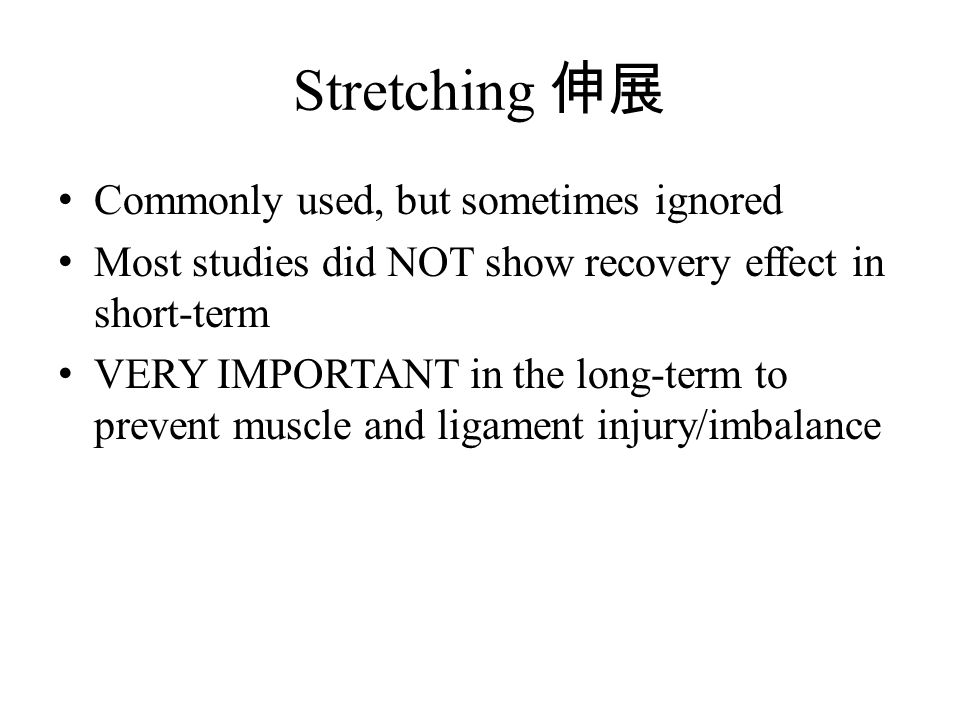 Stretching 伸展

• Commonly used, but sometimes ignored
• Most studies did NOT show recovery effect in short-term
• VERY IMPORTANT in the long-term to prevent muscle and ligament injury/imbalance